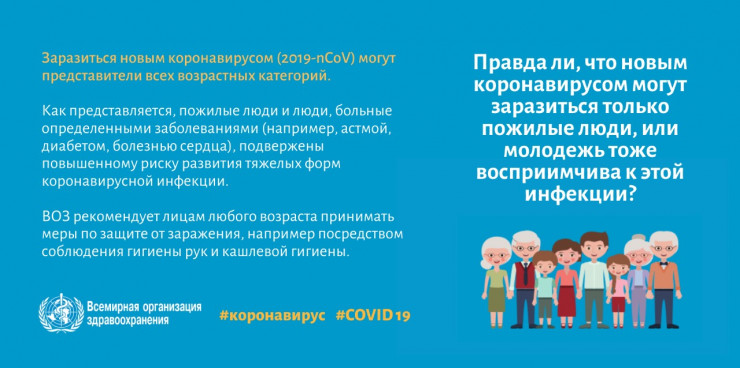 Заразиться новым коронавирусом (2019-nCoV) могут представители всех возрастных категорий.

Как представляется, пожилые люди и люди, больные определенными заболеваниями (например, астмой, диабетом, болезнью сердца), подвержены повышенному риску развития тяжелых форм коронавирусной инфекции.

ВОЗ рекомендует лицам любого возраста принимать меры по защите от заражения, например посредством соблюдения гигиены рук и кашлевой гигиены.

Всемирная организация здравоохранения

#коронавирус #COVID19

Правда ли, что новым коронавирусом могут заразиться только пожилые люди, или молодежь тоже восприимчива к этой инфекции?